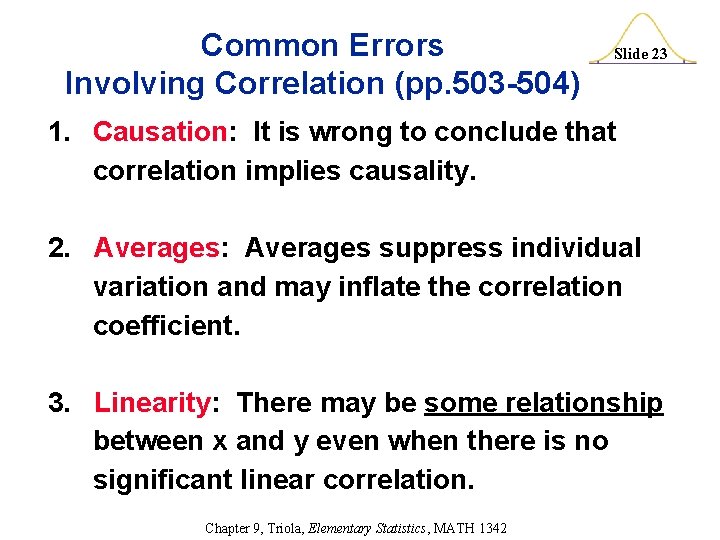 Common Errors
Involving Correlation (pp.503-504)

Slide 23

1. Causation: It is wrong to conclude that correlation implies causality.

2. Averages: Averages suppress individual variation and may inflate the correlation coefficient.

3. Linearity: There may be some relationship between x and y even when there is no significant linear correlation.

Chapter 9, Triola, Elementary Statistics, MATH 1342